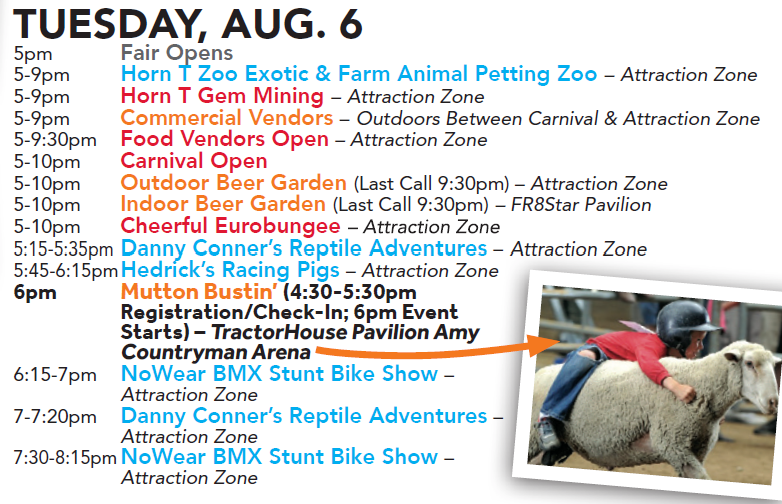 TUESDAY, AUG. 6

5pm Fair Opens
5-9pm Horn T Zoo Exotic & Farm Animal Petting Zoo – Attraction Zone
5-9pm Horn T Gem Mining – Attraction Zone
5-9pm Commercial Vendors – Outdoors Between Carnival & Attraction Zone
5-9:30pm Food Vendors Open – Attraction Zone
5-10pm Carnival Open
5-10pm Outdoor Beer Garden (Last Call 9:30pm) – Attraction Zone
5-10pm Indoor Beer Garden (Last Call 9:30pm) – FR8Star Pavilion
5-10pm Cheerful Eurobungee – Attraction Zone
5:15-5:35pm Danny Conner's Reptile Adventures – Attraction Zone
5:45-6:15pm Hedrick's Racing Pigs – Attraction Zone
6pm Mutton Bustin' (4:30-5:30pm Registration/Check-In; 6pm Event Starts) – TractorHouse Pavilion Amy Countryman Arena
6:15-7pm NoWear BMX Stunt Bike Show – Attraction Zone
7-7:20pm Danny Conner's Reptile Adventures – Attraction Zone
7:30-8:15pm NoWear BMX Stunt Bike Show – Attraction Zone